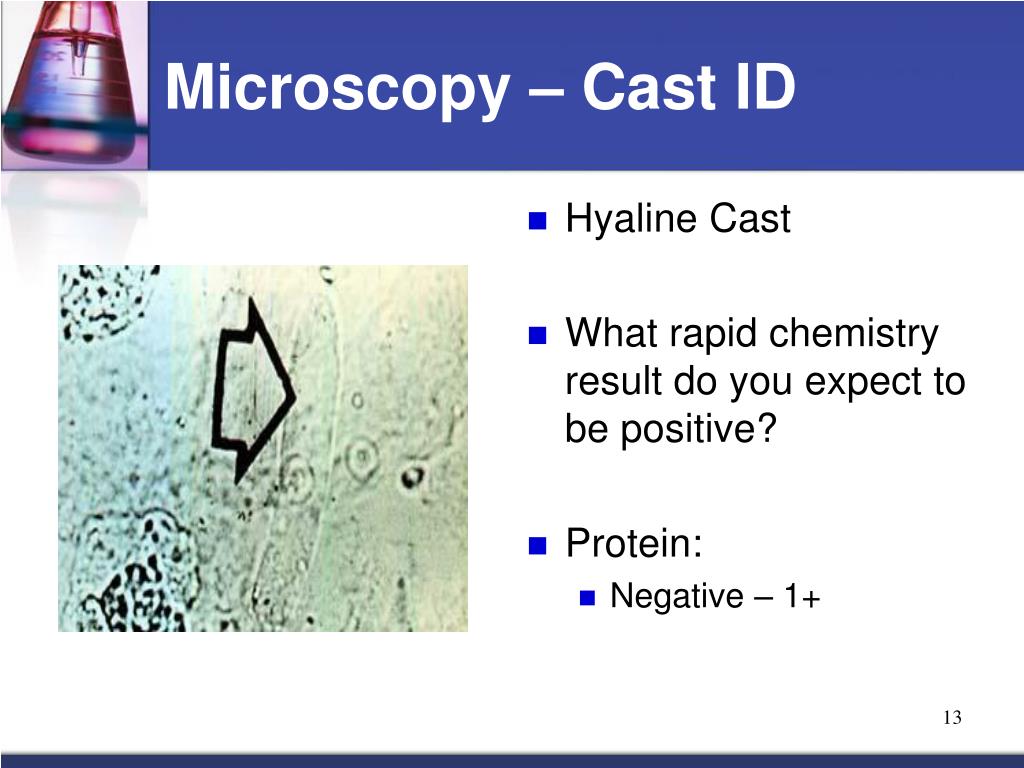 Microscopy – Cast ID

Hyaline Cast

What rapid chemistry result do you expect to be positive?

Protein:

Negative – 1+

13